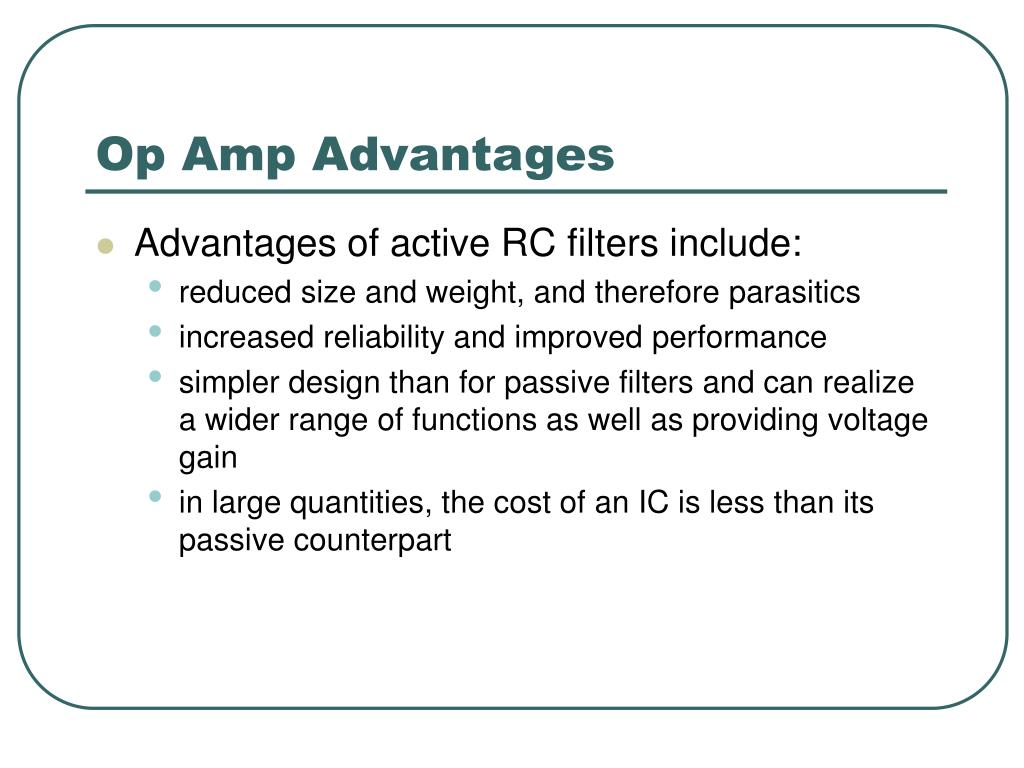 Op Amp Advantages

- Advantages of active RC filters include:
  - reduced size and weight, and therefore parasitics
  - increased reliability and improved performance
  - simpler design than for passive filters and can realize a wider range of functions as well as providing voltage gain
  - in large quantities, the cost of an IC is less than its passive counterpart